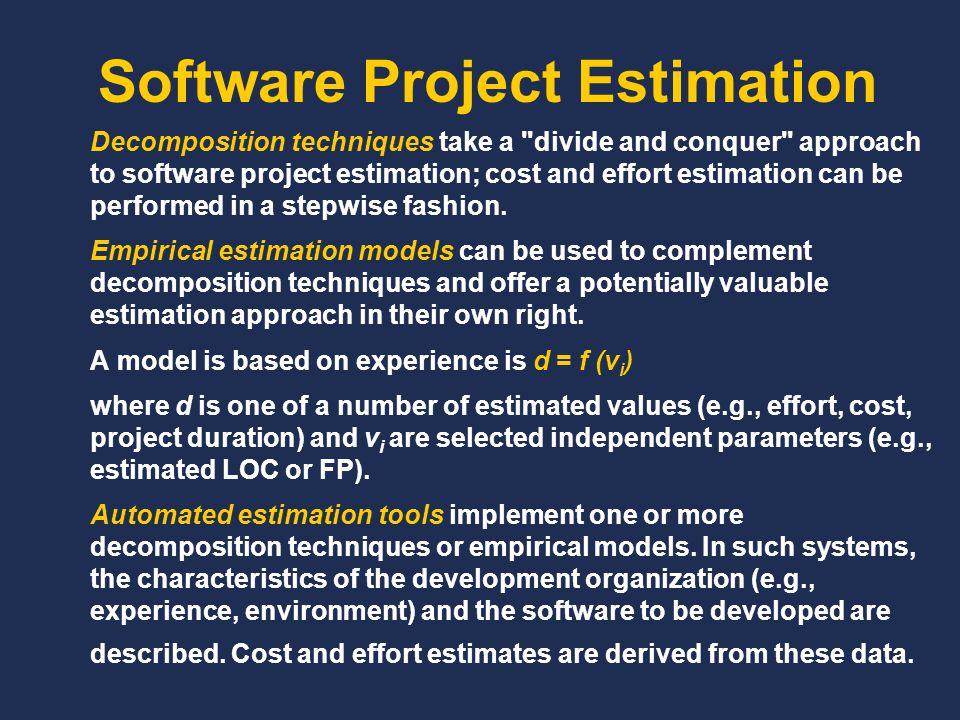 Software Project Estimation

Decomposition techniques take a "divide and conquer" approach to software project estimation; cost and effort estimation can be performed in a stepwise fashion.

Empirical estimation models can be used to complement decomposition techniques and offer a potentially valuable estimation approach in their own right.

A model is based on experience is $d = f(v_i)$

where $d$ is one of a number of estimated values (e.g., effort, cost, project duration) and $v_i$ are selected independent parameters (e.g., estimated LOC or FP).

Automated estimation tools implement one or more decomposition techniques or empirical models. In such systems, the characteristics of the development organization (e.g., experience, environment) and the software to be developed are described. Cost and effort estimates are derived from these data.